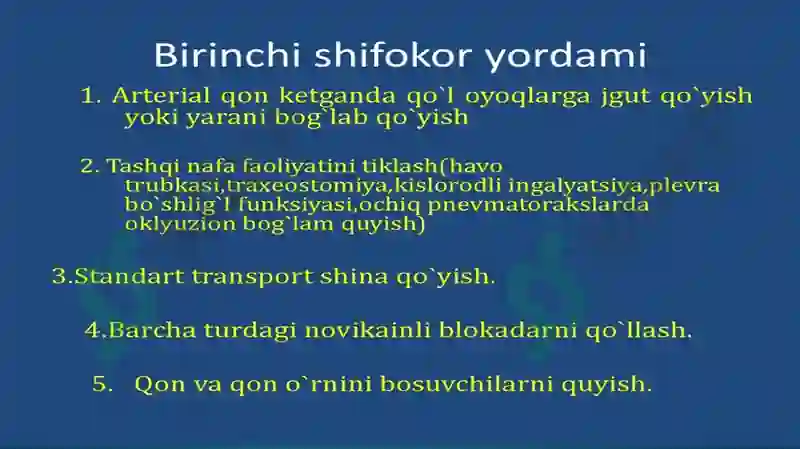 Birinchi shifokor yordami

1. Arterial qon ketganda qo`l oyoqlarga jgut qo`yish yoki yarani bog`lab qo`yish

2. Tashqi nafa faoliyatini tiklash(havo trubkasi,traxeostomiya,kislorodli ingalyatsiya,plevra bo`shlig`l funksiyasi,ochiq pnevmatorakslarda oklyuzion bog`lam quyish)

3.Standart transport shina qo`yish.

4.Barcha turdagi novikainli blokadarni qo`llash.

5. Qon va qon o`rnini bosuvchilarni quyish.